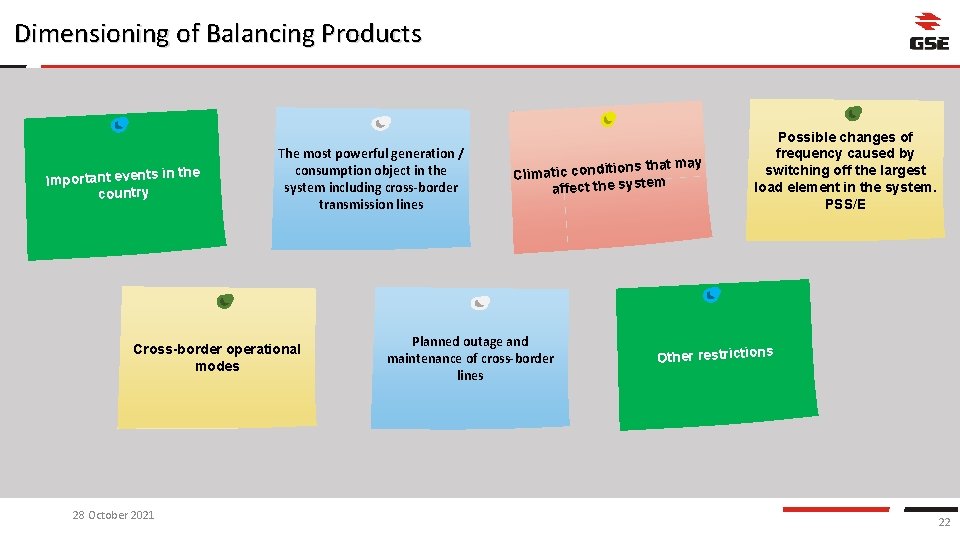 Dimensioning of Balancing Products

GSE

Important events in the country

The most powerful generation / consumption object in the system including cross-border transmission lines

Climatic conditions that may affect the system

Possible changes of frequency caused by switching off the largest load element in the system. PSS/E

Cross-border operational modes

Planned outage and maintenance of cross-border lines

Other restrictions

28 October 2021

22